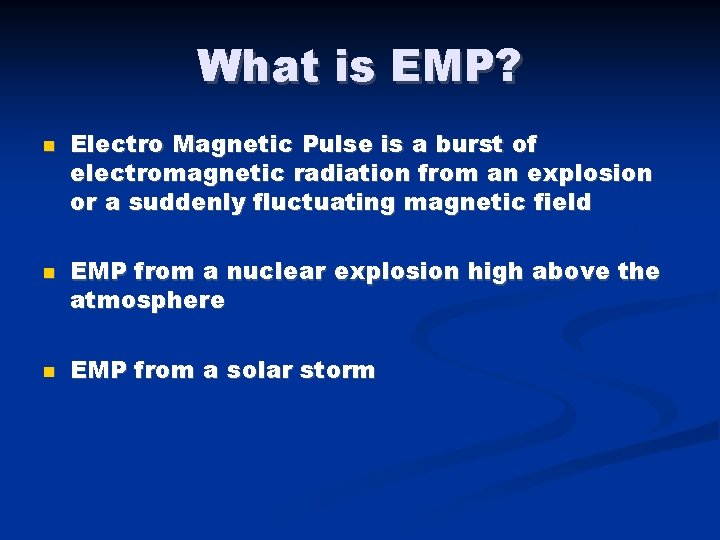 What is EMP?

- Electro Magnetic Pulse is a burst of electromagnetic radiation from an explosion or a suddenly fluctuating magnetic field

- EMP from a nuclear explosion high above the atmosphere

- EMP from a solar storm